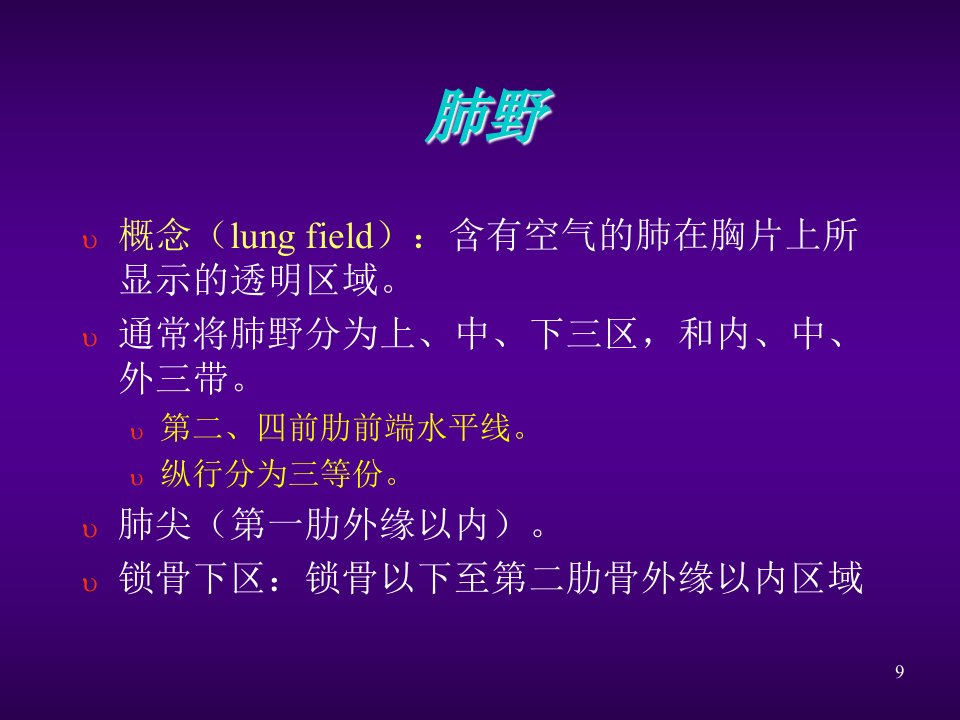 肺野

υ 概念（lung field）：含有空气的肺在胸片上所显示的透明区域。

υ 通常将肺野分为上、中、下三区，和内、中、外三带。

υ 第二、四前肋前端水平线。

υ 纵行分为三等份。

υ 肺尖（第一肋外缘以内）。

υ 锁骨下区：锁骨以下至第二肋骨外缘以内区域

9